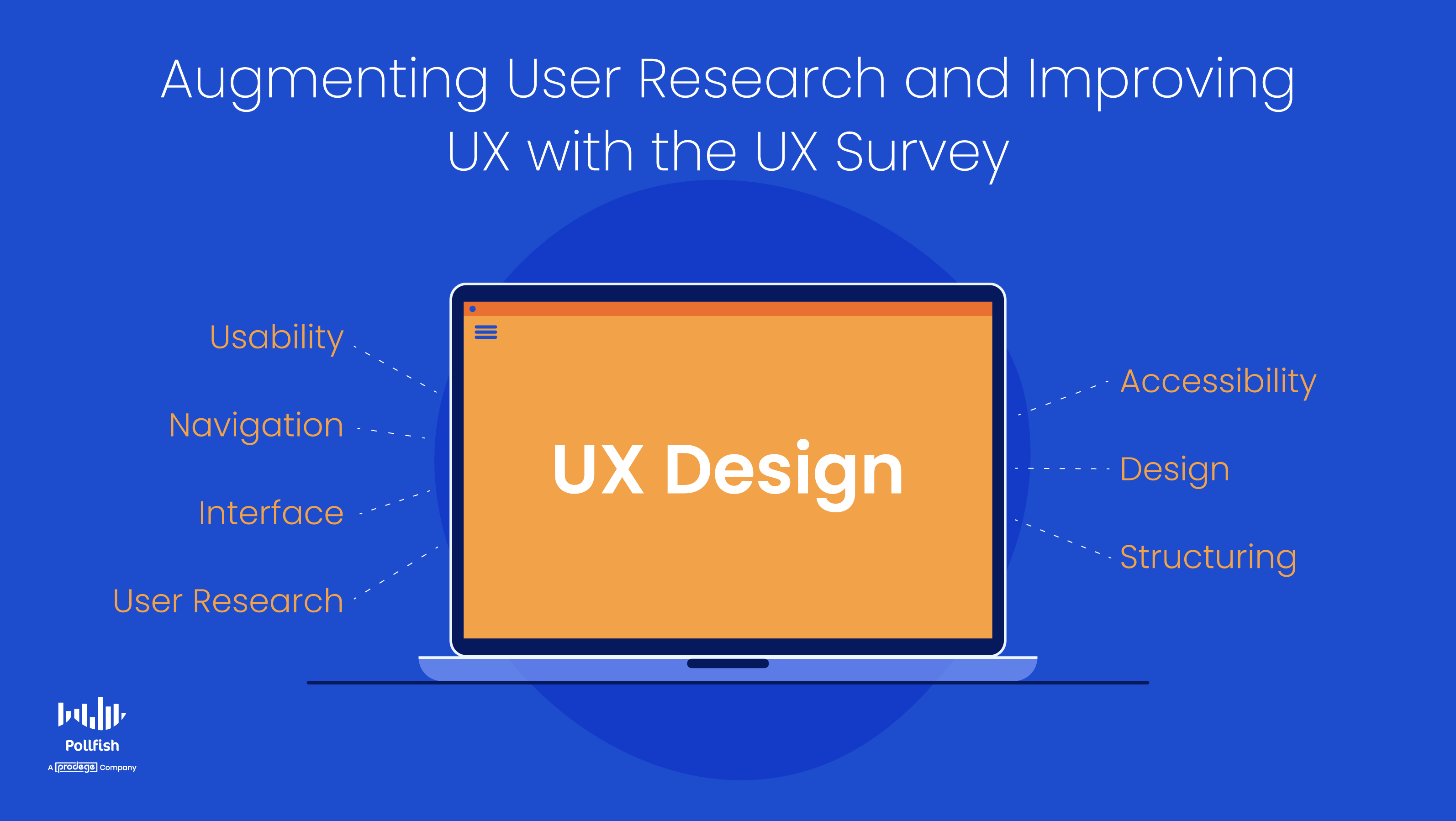 Augmenting User Research and Improving UX with the UX Survey

Usability

Navigation

Interface

User Research

UX Design

Accessibility

Design

Structuring

Pollfish

A prodege Company